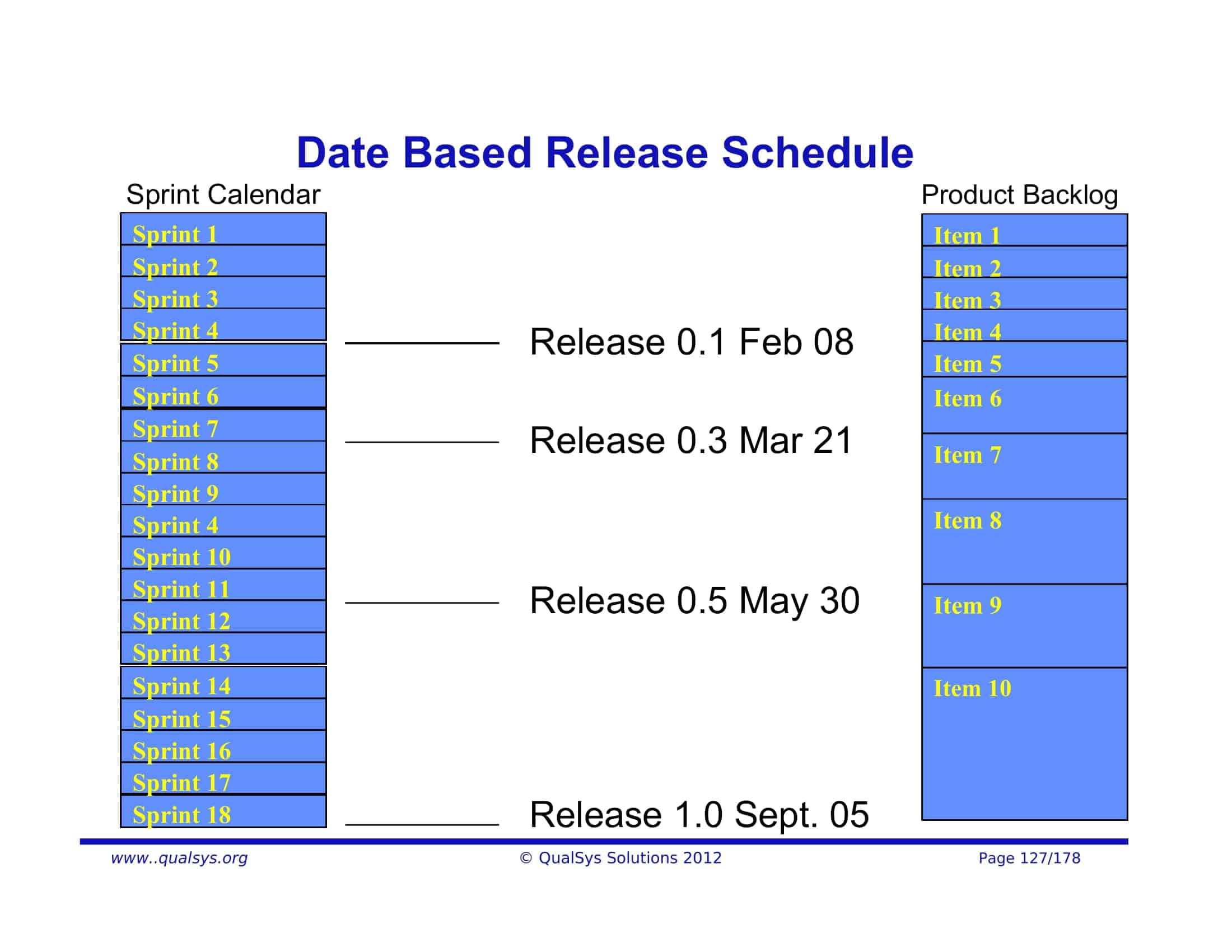 Date Based Release Schedule

Sprint Calendar

Sprint 1
Sprint 2
Sprint 3
Sprint 4
Sprint 5
Sprint 6
Sprint 7
Sprint 8
Sprint 9
Sprint 4
Sprint 10
Sprint 11
Sprint 12
Sprint 13
Sprint 14
Sprint 15
Sprint 16
Sprint 17
Sprint 18

Release 0.1 Feb 08

Release 0.3 Mar 21

Release 0.5 May 30

Release 1.0 Sept. 05

Product Backlog

Item 1
Item 2
Item 3
Item 4
Item 5
Item 6
Item 7
Item 8
Item 9
Item 10

www..qualsys.org © QualSys Solutions 2012 Page 127/178